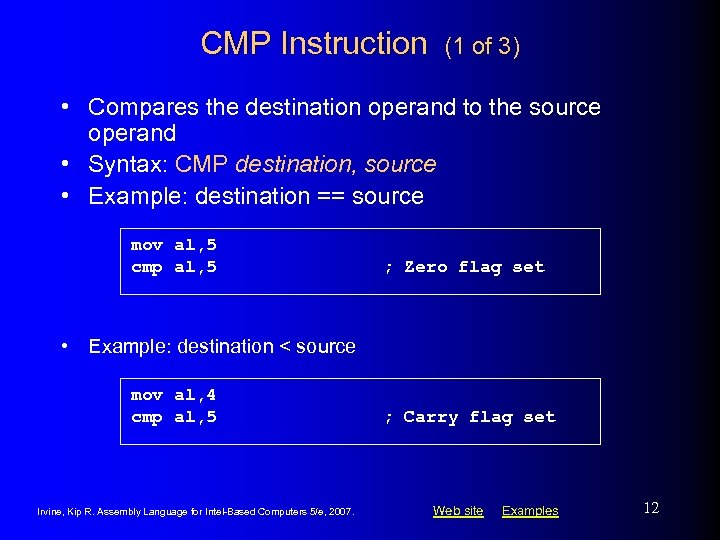 CMP Instruction (1 of 3)

• Compares the destination operand to the source operand
• Syntax: CMP destination, source
• Example: destination == source

mov al,5
cmp al,5 ; Zero flag set

• Example: destination < source

mov al,4
cmp al,5 ; Carry flag set

Irvine, Kip R. Assembly Language for Intel-Based Computers 5/e, 2007.

Web site Examples

12